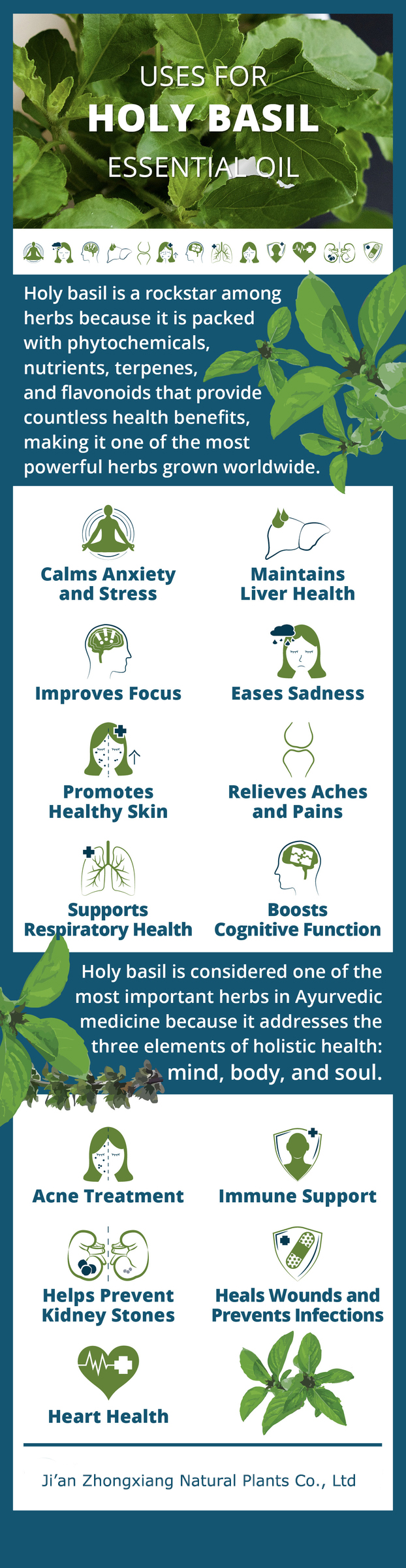 USES FOR
HOLY BASIL
ESSENTIAL OIL

Holy basil is a rockstar among herbs because it is packed with phytochemicals, nutrients, terpenes, and flavonoids that provide countless health benefits, making it one of the most powerful herbs grown worldwide.

Calms Anxiety and Stress

Maintains Liver Health

Improves Focus

Eases Sadness

Promotes Healthy Skin

Relieves Aches and Pains

Supports Respiratory Health

Boosts Cognitive Function

Holy basil is considered one of the most important herbs in Ayurvedic medicine because it addresses the three elements of holistic health: mind, body, and soul.

Acne Treatment

Immune Support

Helps Prevent Kidney Stones

Heals Wounds and Prevents Infections

Heart Health

Ji'an Zhongxiang Natural Plants Co., Ltd